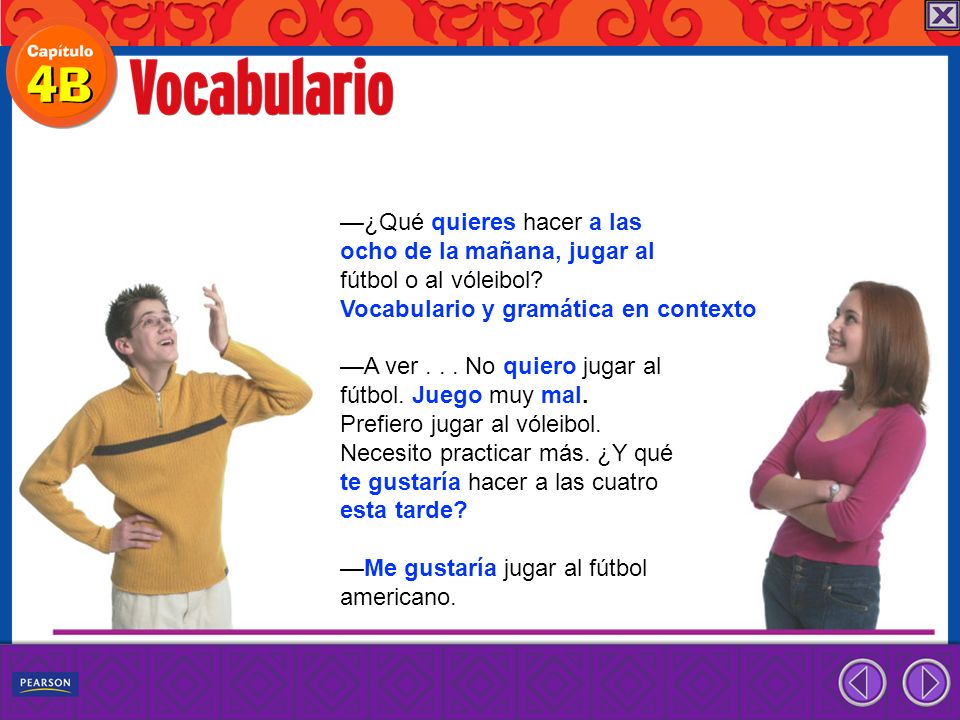 Capítulo
4B
Vocabulario

—¿Qué quieres hacer a las ocho de la mañana, jugar al fútbol o al vóleibol?
Vocabulario y gramática en contexto

—A ver . . . No quiero jugar al fútbol. Juego muy mal. Prefiero jugar al vóleibol. Necesito practicar más. ¿Y qué te gustaría hacer a las cuatro esta tarde?

—Me gustaría jugar al fútbol americano.

PEARSON